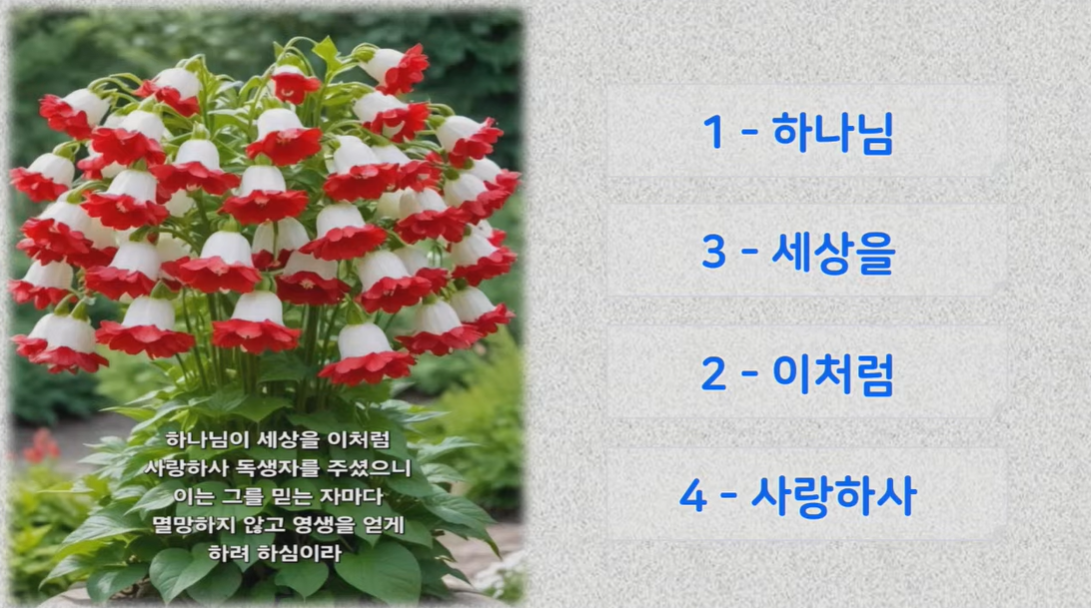 하나님이 세상을 이처럼
사랑하사 독생자를 주셨으니
이는 그를 믿는 자마다
멸망하지 않고 영생을 얻게
하려 하심이라

1 - 하나님

3 - 세상을

2 - 이처럼

4 - 사랑하사